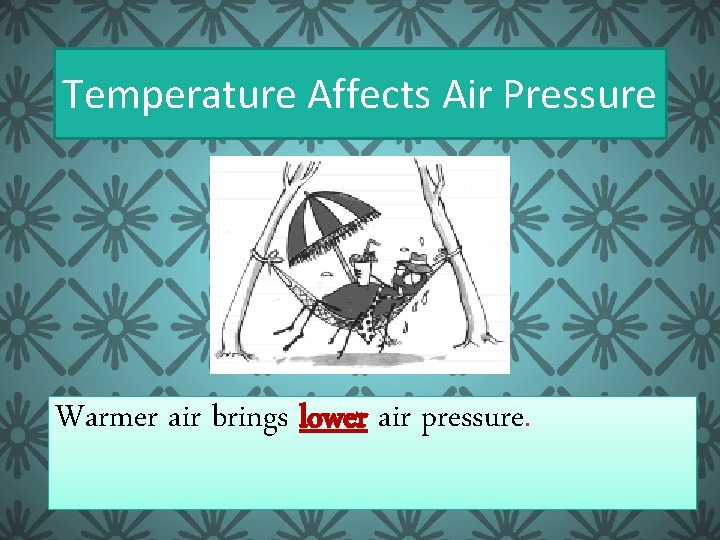 Temperature Affects Air Pressure

Warmer air brings lower air pressure.